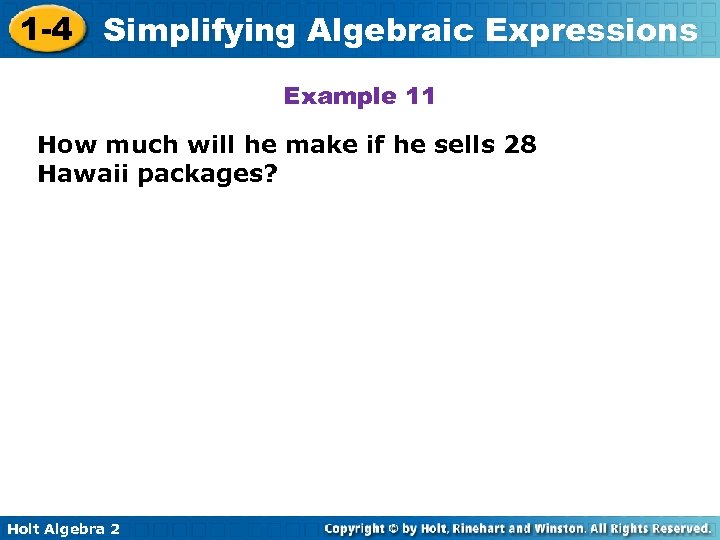 1-4 Simplifying Algebraic Expressions

Example 11

How much will he make if he sells 28 Hawaii packages?

Holt Algebra 2

Copyright © by Holt, Rinehart and Winston. All Rights Reserved.